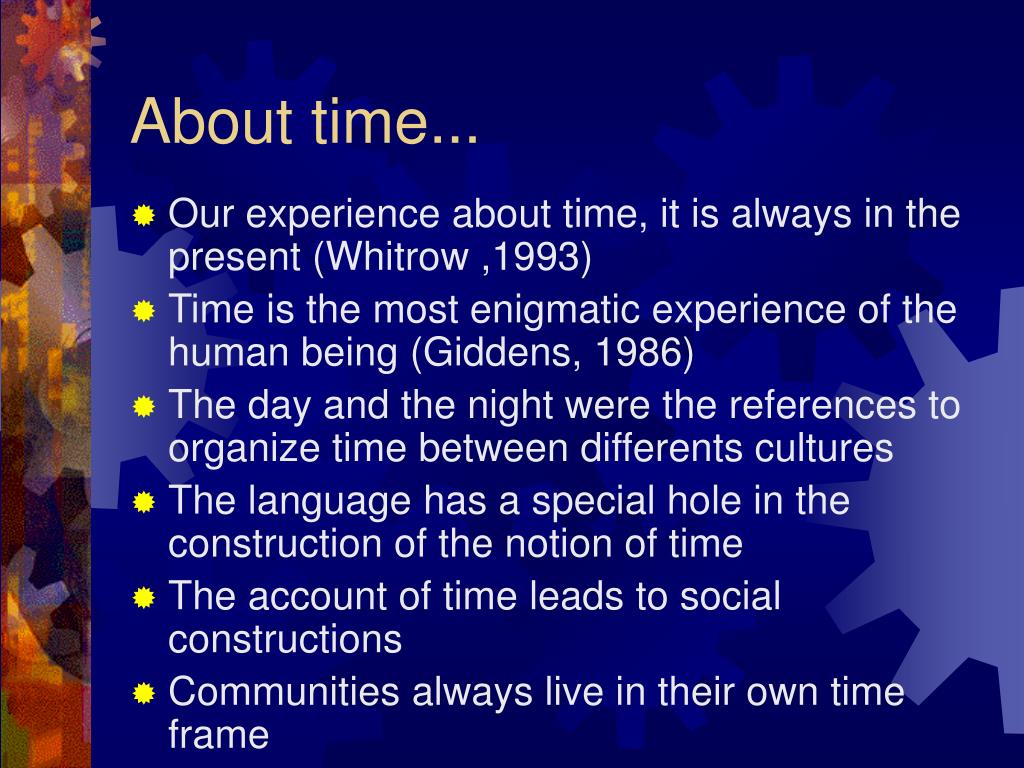 About time...

Our experience about time, it is always in the present (Whitrow ,1993)

Time is the most enigmatic experience of the human being (Giddens, 1986)

The day and the night were the references to organize time between differents cultures

The language has a special hole in the construction of the notion of time

The account of time leads to social constructions

Communities always live in their own time frame